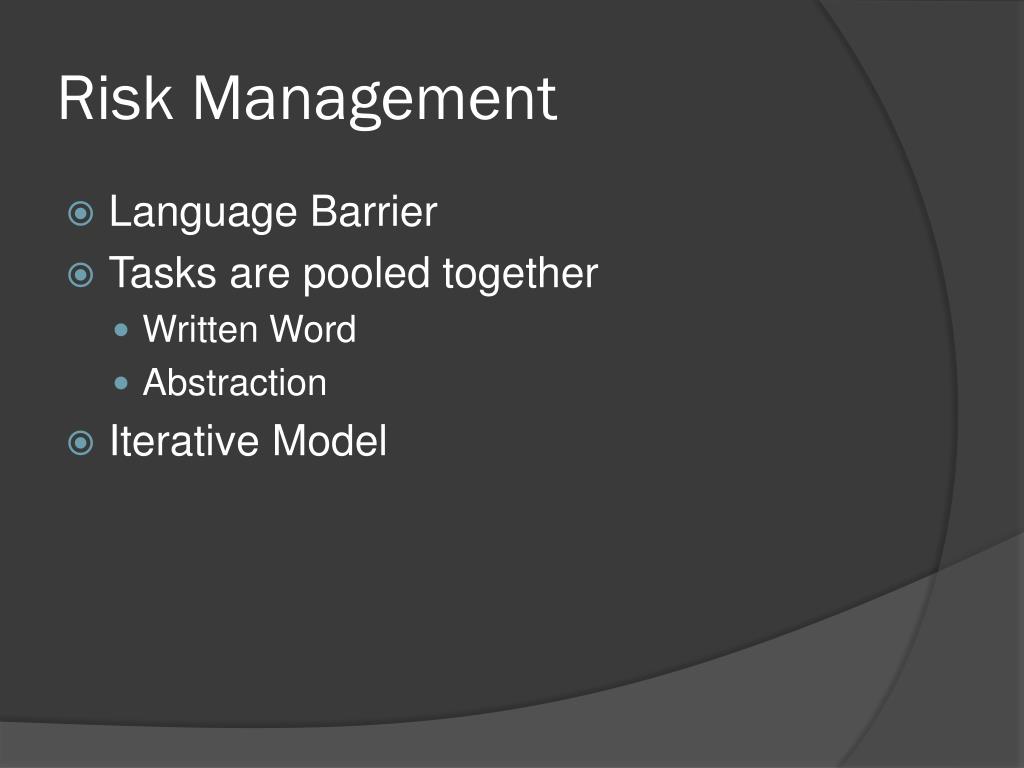 Risk Management

Language Barrier
Tasks are pooled together
Written Word
Abstraction
Iterative Model